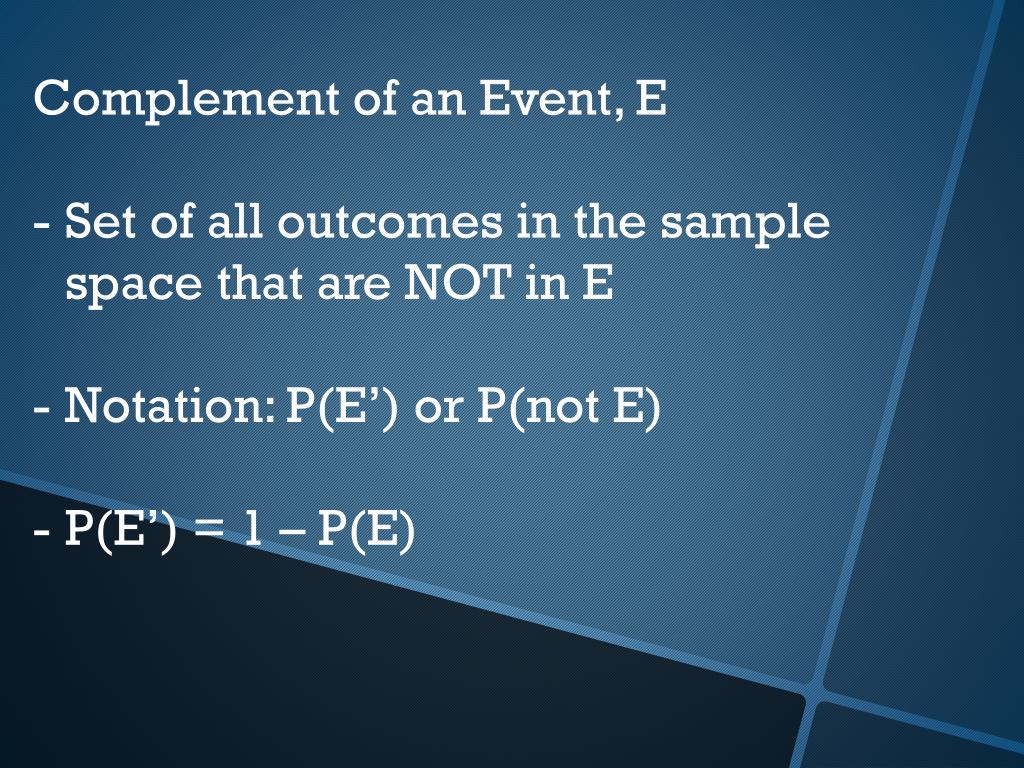 Complement of an Event, E

- Set of all outcomes in the sample space that are NOT in E

- Notation: P(E’) or P(not E)

- P(E’) = 1 – P(E)